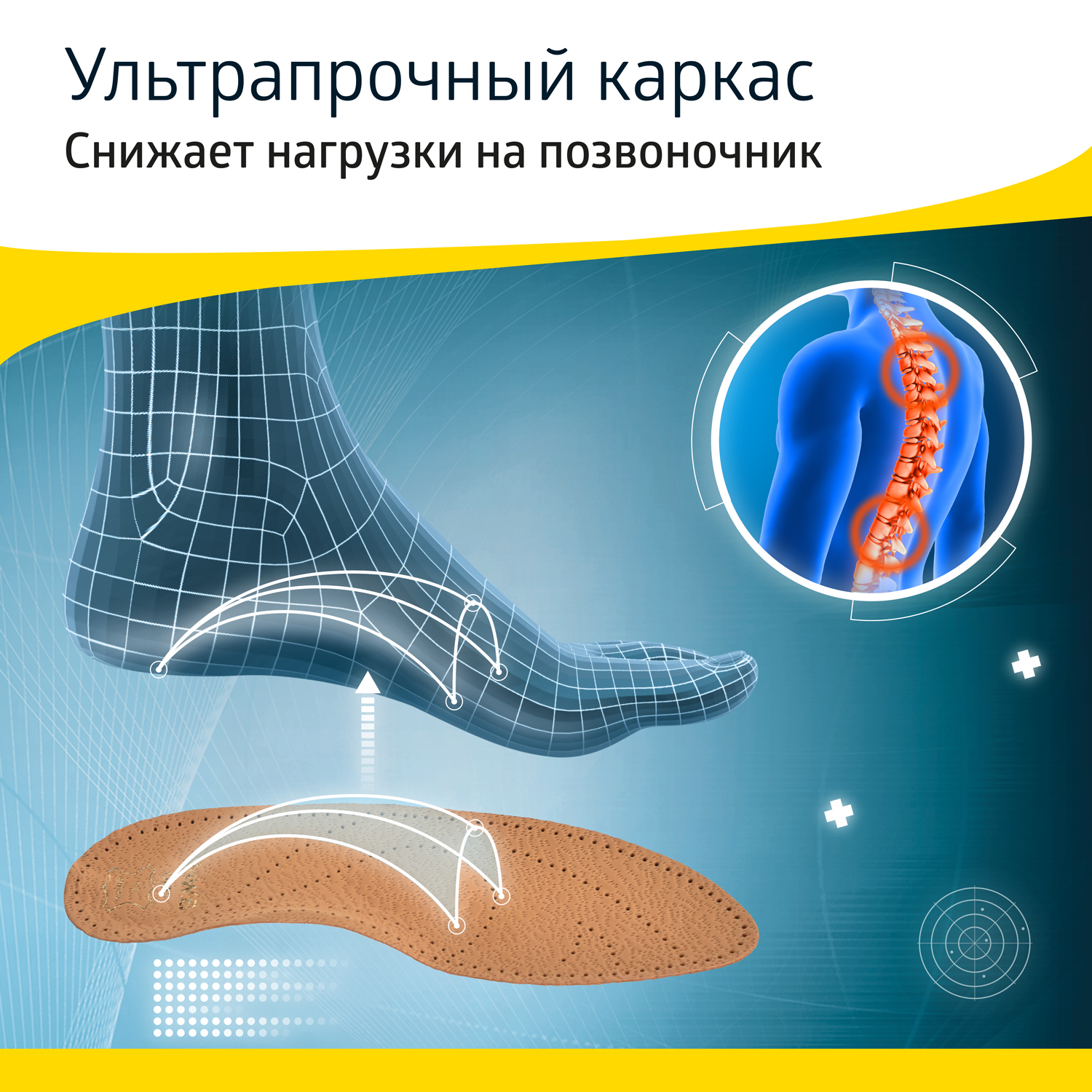 Ультрапрочный каркас
Снижает нагрузки на позвоночник